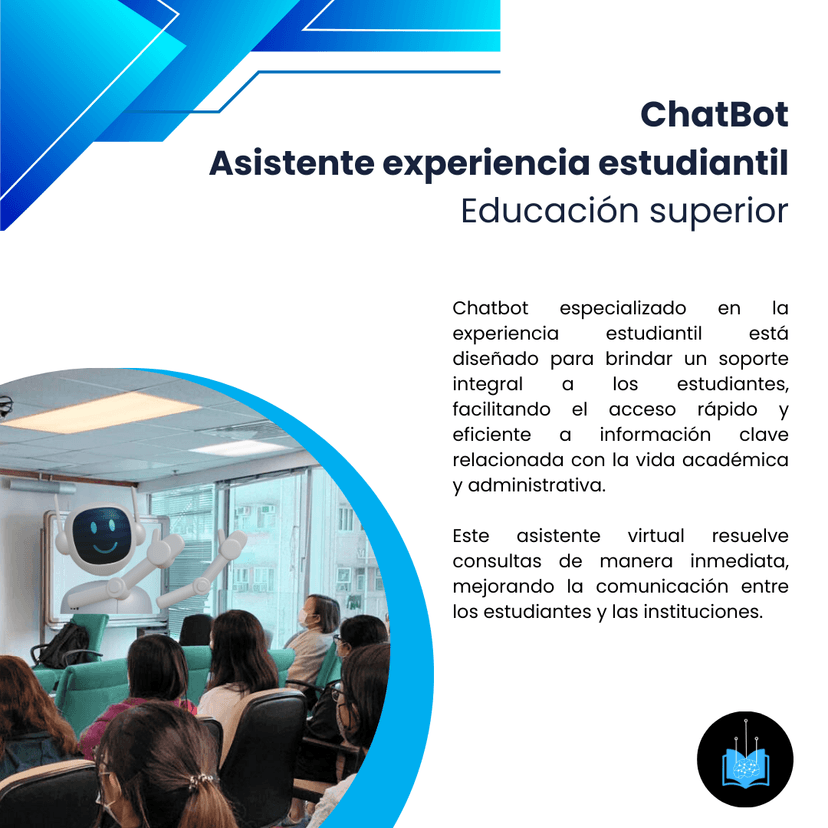 ChatBot
Asistente experiencia estudiantil
Educación superior

Chatbot especializado en la experiencia estudiantil está diseñado para brindar un soporte integral a los estudiantes, facilitando el acceso rápido y eficiente a información clave relacionada con la vida académica y administrativa.

Este asistente virtual resuelve consultas de manera inmediata, mejorando la comunicación entre los estudiantes y las instituciones.